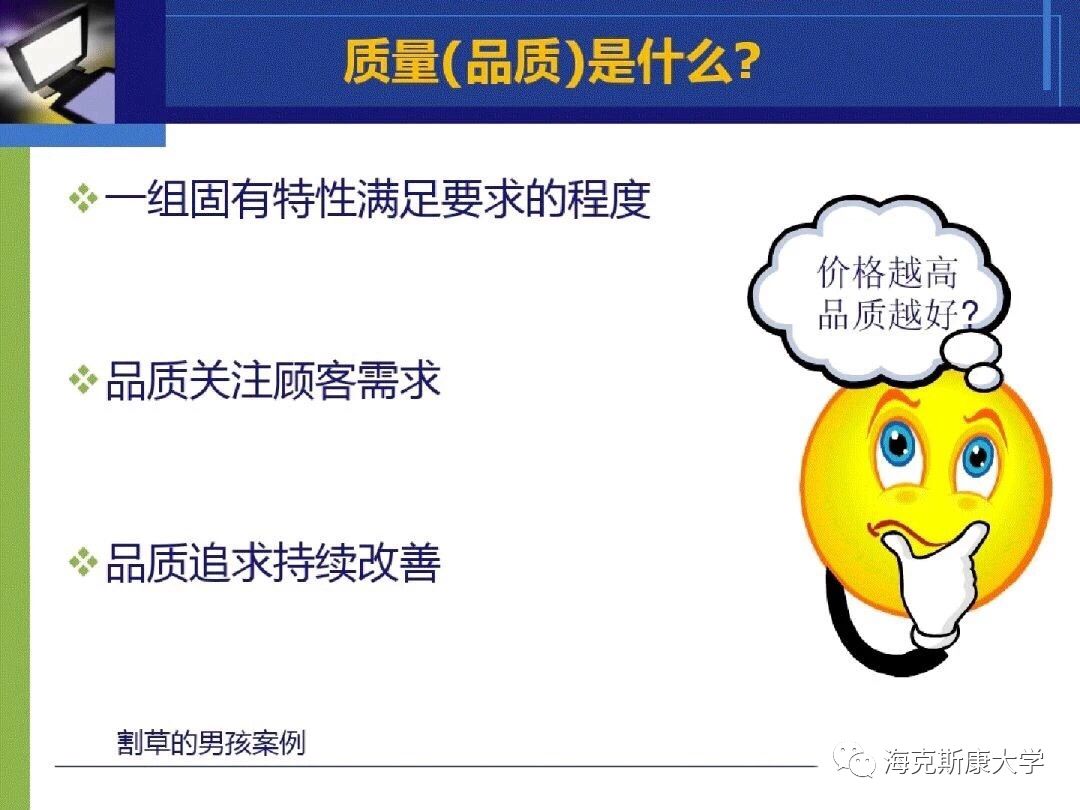 质量(品质)是什么?

❖一组固有特性满足要求的程度

❖品质关注顾客需求

❖品质追求持续改善

价格越高
品质越好?

割草的男孩案例

海克斯康大学